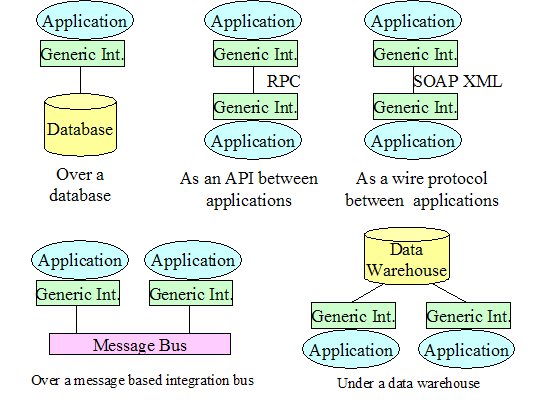 Application
Generic Int.
Database
Over a database

Application
Generic Int.
RPC
Generic Int.
Application
As an API between applications

Application
Generic Int.
SOAP XML
Generic Int.
Application
As a wire protocol between applications

Application
Generic Int.
Application
Generic Int.
Message Bus
Over a message based integration bus

Data Warehouse
Generic Int.
Application
Generic Int.
Application
Under a data warehouse